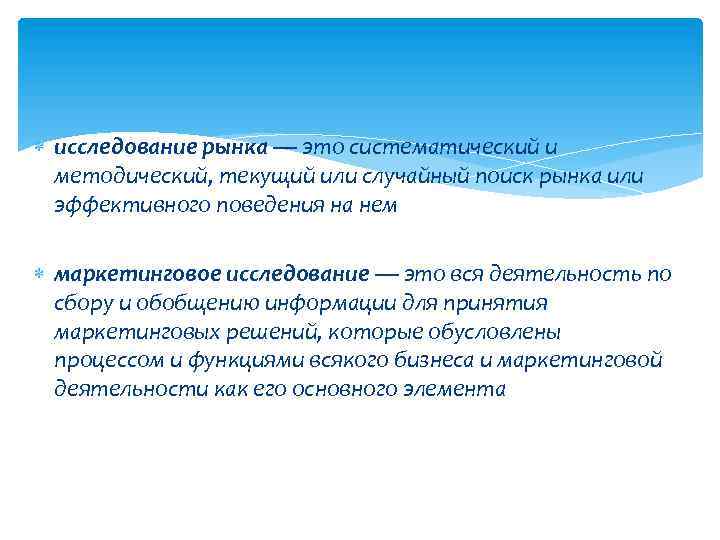 исследование рынка — это систематический и методический, текущий или случайный поиск рынка или эффективного поведения на нем

маркетинговое исследование — это вся деятельность по сбору и обобщению информации для принятия маркетинговых решений, которые обусловлены процессом и функциями всякого бизнеса и маркетинговой деятельности как его основного элемента